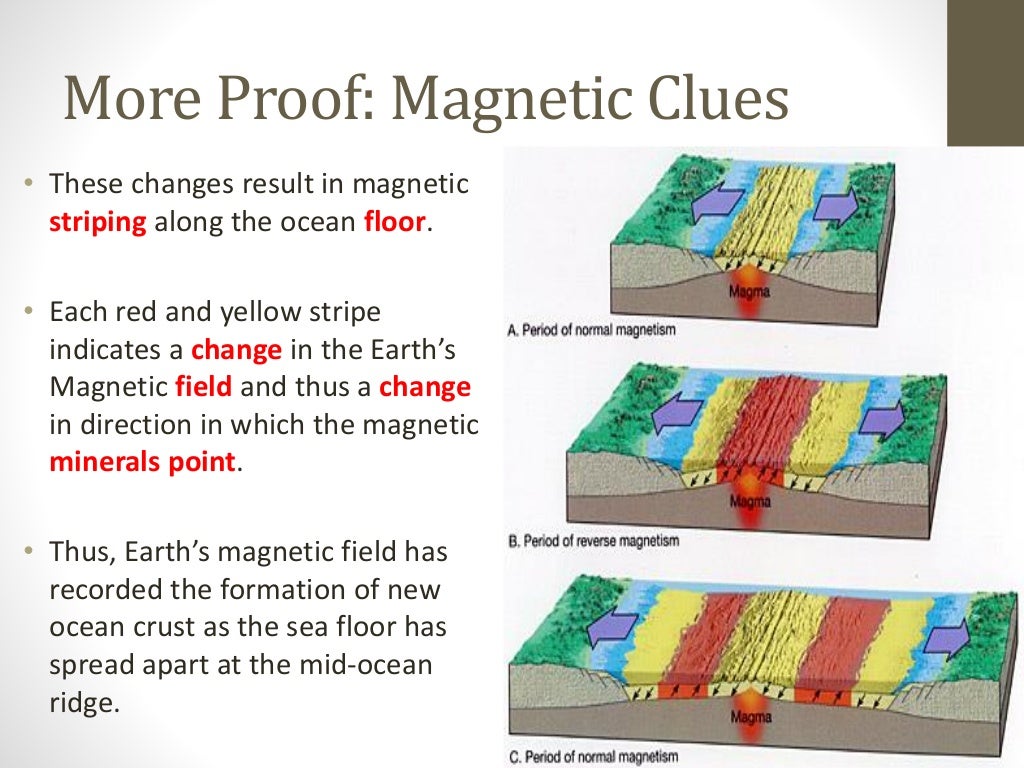 More Proof: Magnetic Clues

• These changes result in magnetic striping along the ocean floor.

• Each red and yellow stripe indicates a change in the Earth's Magnetic field and thus a change in direction in which the magnetic minerals point.

• Thus, Earth's magnetic field has recorded the formation of new ocean crust as the sea floor has spread apart at the mid-ocean ridge.

Magma

A. Period of normal magnetism

Magma

B. Period of reverse magnetism

Magma

C. Period of normal magnetism